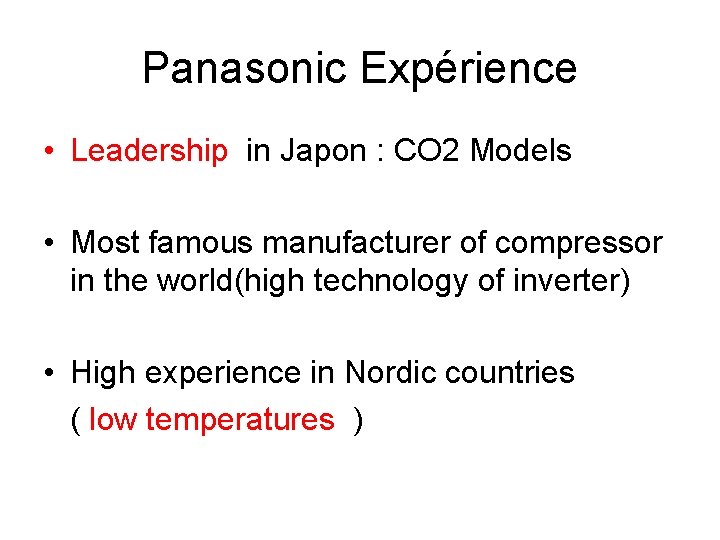 Panasonic Expérience

• Leadership in Japon : CO2 Models

• Most famous manufacturer of compressor in the world(high technology of inverter)

• High experience in Nordic countries
( low temperatures )